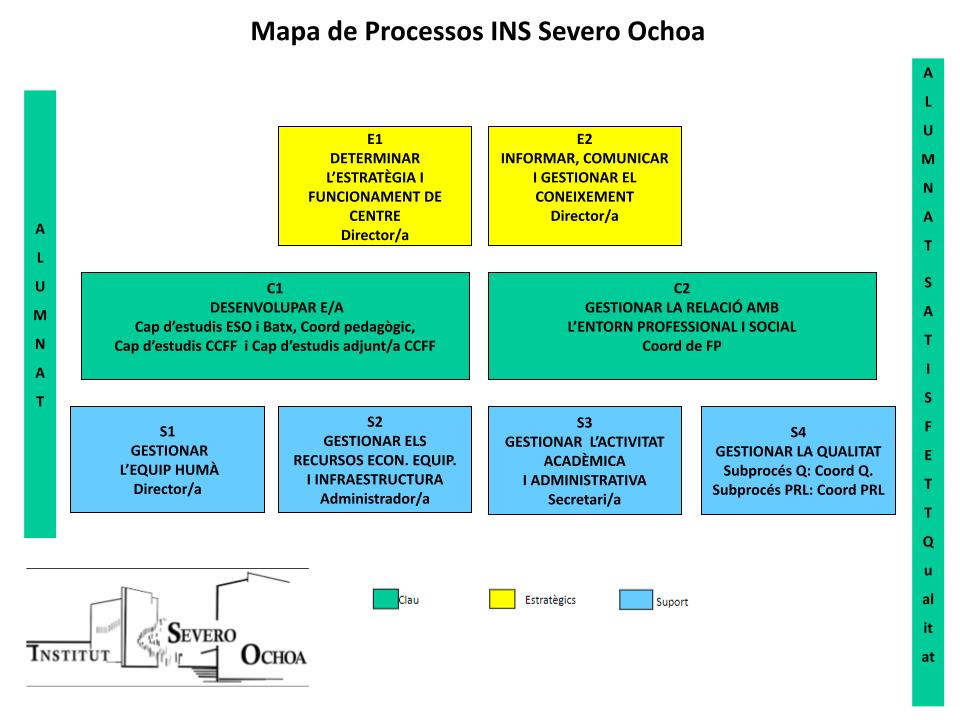 Mapa de Processos INS Severo Ochoa

A
L
U
M
N
A
T

E1
DETERMINAR L'ESTRATÈGIA I FUNCIONAMENT DE CENTRE
Director/a

E2
INFORMAR, COMUNICAR I GESTIONAR EL CONEIXEMENT
Director/a

C1
DESENVOLUPAR E/A
Cap d'estudis ESO i Batx, Coord pedagògic,
Cap d'estudis CCFF i Cap d'estudis adjunt/a CCFF

C2
GESTIONAR LA RELACIÓ AMB L'ENTORN PROFESSIONAL I SOCIAL
Coord de FP

S1
GESTIONAR L'EQUIP HUMÀ
Director/a

S2
GESTIONAR ELS RECURSOS ECON. EQUIP. I INFRAESTRUCTURA
Administrador/a

S3
GESTIONAR L'ACTIVITAT ACADÈMICA I ADMINISTRATIVA
Secretari/a

S4
GESTIONAR LA QUALITAT
Subprocés Q: Coord Q.
Subprocés PRL: Coord PRL

A
L
U
M
N
A
T
S
A
T
I
S
F
E
T
T
Q
u
al
it
at

INSTITUT SEVERO OCHOA

Clau
Estratègics
Suport